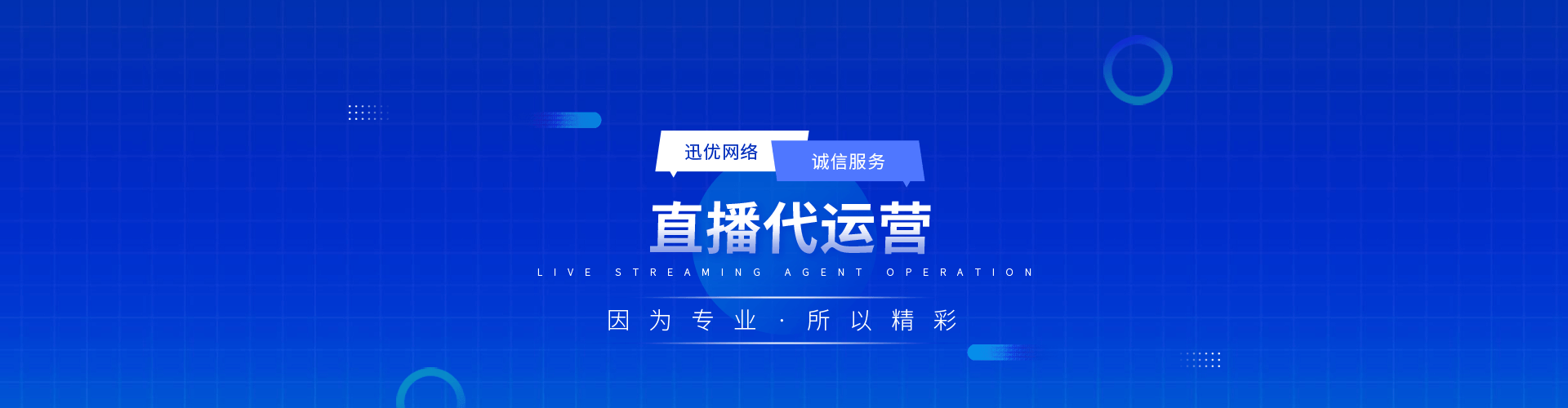 迅优网络
诚信服务
直播代运营
LIVE STREAMING AGENT OPERATION
因为专业·所以精彩